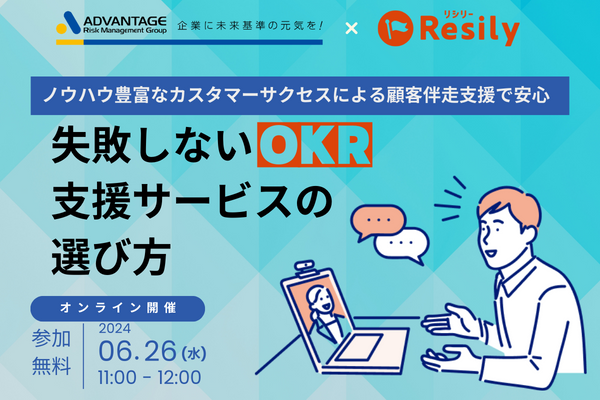 ADVANTAGE
Risk Management Group
企業に未来基準の元気を!
×
リシリー
Resily

ノウハウ豊富なカスタマーサクセスによる顧客伴走支援で安心

失敗しないOKR
支援サービスの
選び方

オンライン開催
参加
無料
2024
06.26(水)
11:00 - 12:00